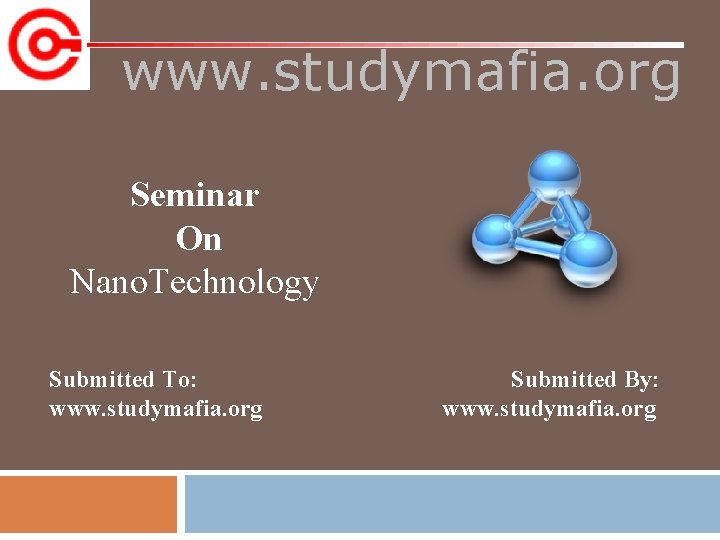 www.studymafia.org

Seminar
On
NanoTechnology

Submitted To:
www.studymafia.org

Submitted By:
www.studymafia.org